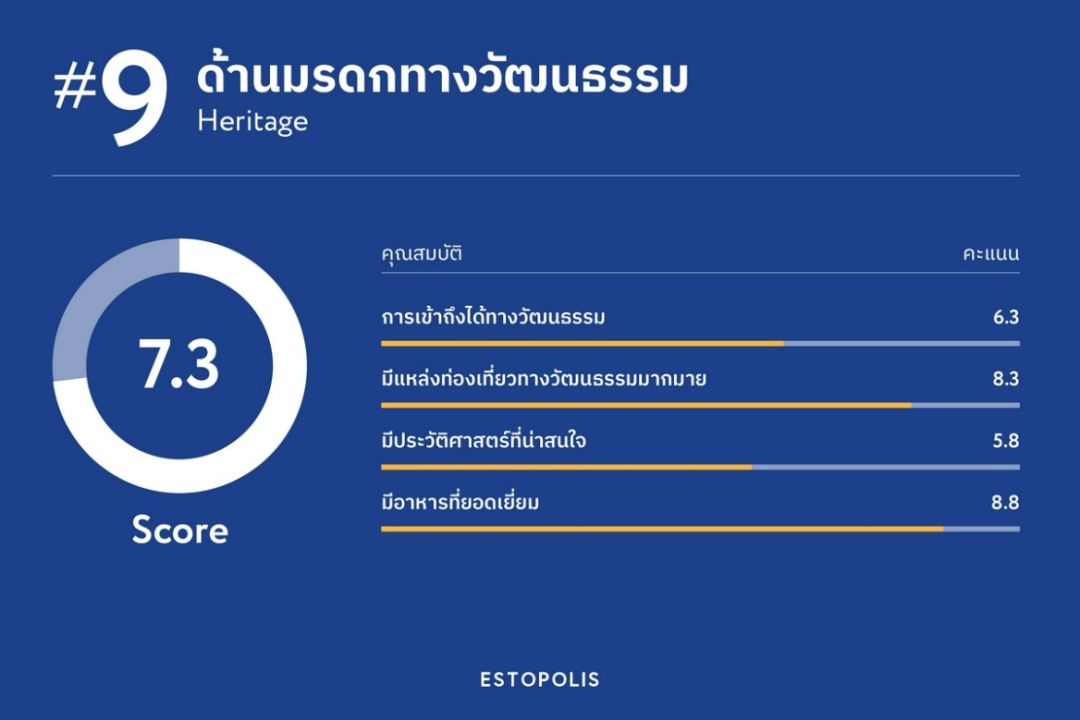 #9 ด้านมรดกทางวัฒนธรรม
Heritage

7.3

Score

| คุณสมบัติ | คะแนน |
|---|---|
| การเข้าถึงได้ทางวัฒนธรรม | 6.3 |
| มีแหล่งท่องเที่ยวทางวัฒนธรรมมากมาย | 8.3 |
| มีประวัติศาสตร์ที่น่าสนใจ | 5.8 |
| มีอาหารที่ยอดเยี่ยม | 8.8 |

ESTOPOLIS